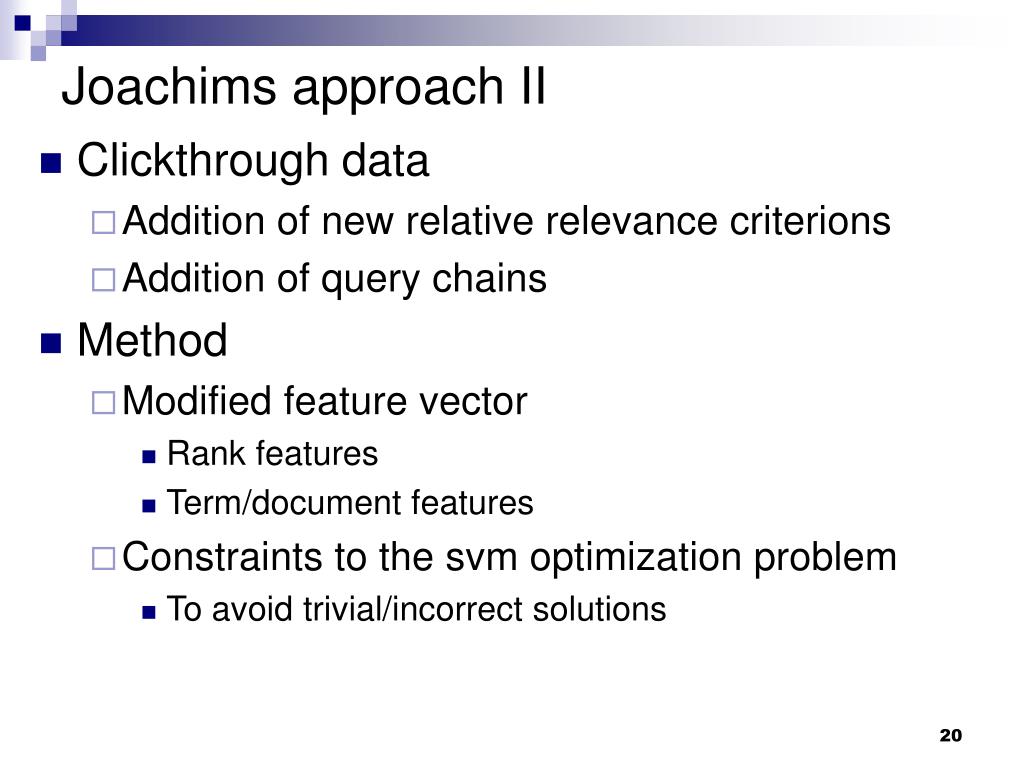 Joachims approach II

Clickthrough data

Addition of new relative relevance criterions

Addition of query chains

Method

Modified feature vector

Rank features

Term/document features

Constraints to the svm optimization problem

To avoid trivial/incorrect solutions

20